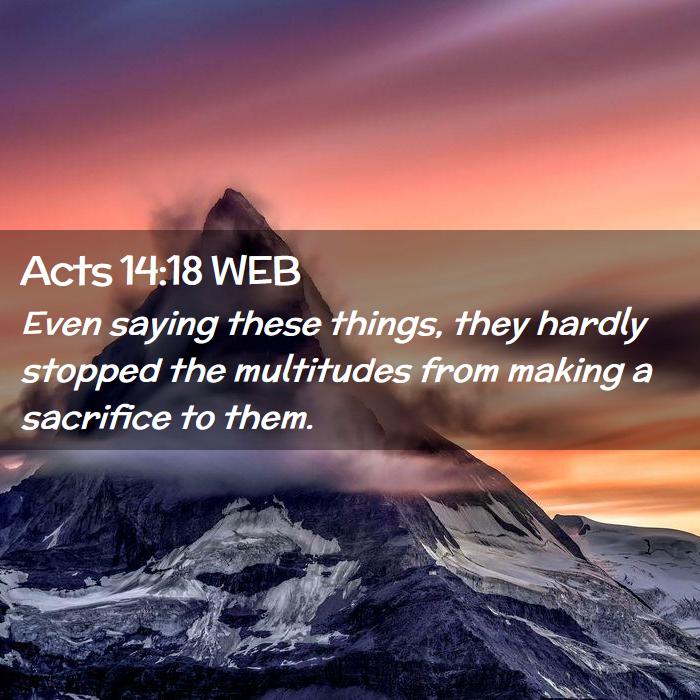 Acts 14:18 WEB

Even saying these things, they hardly stopped the multitudes from making a sacrifice to them.